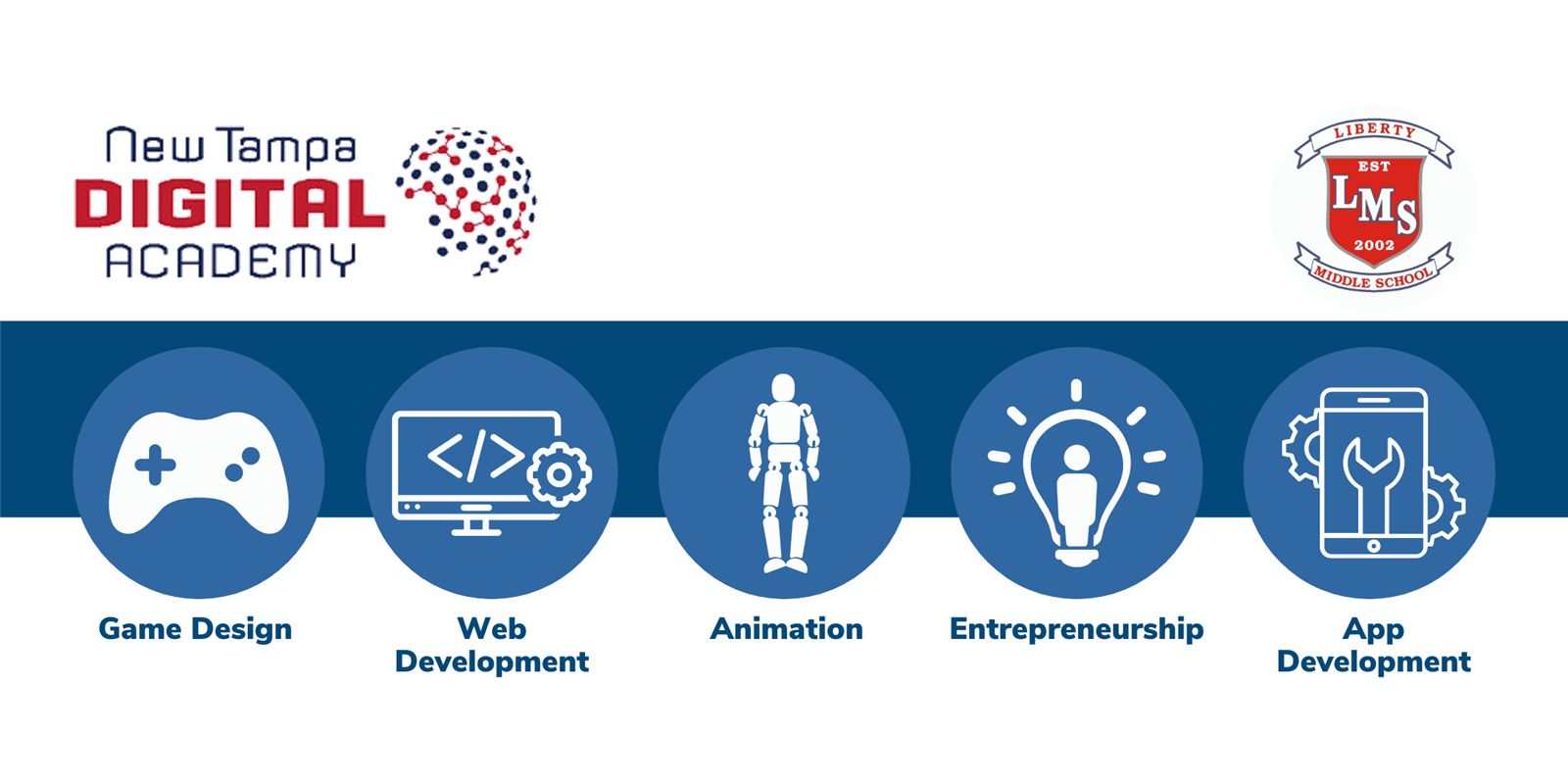 New Tampa
DIGITAL
ACADEMY

LIBERTY
EST
LMS
2002
MIDDLE SCHOOL

</>

Game Design

Web Development

Animation

Entrepreneurship

App Development